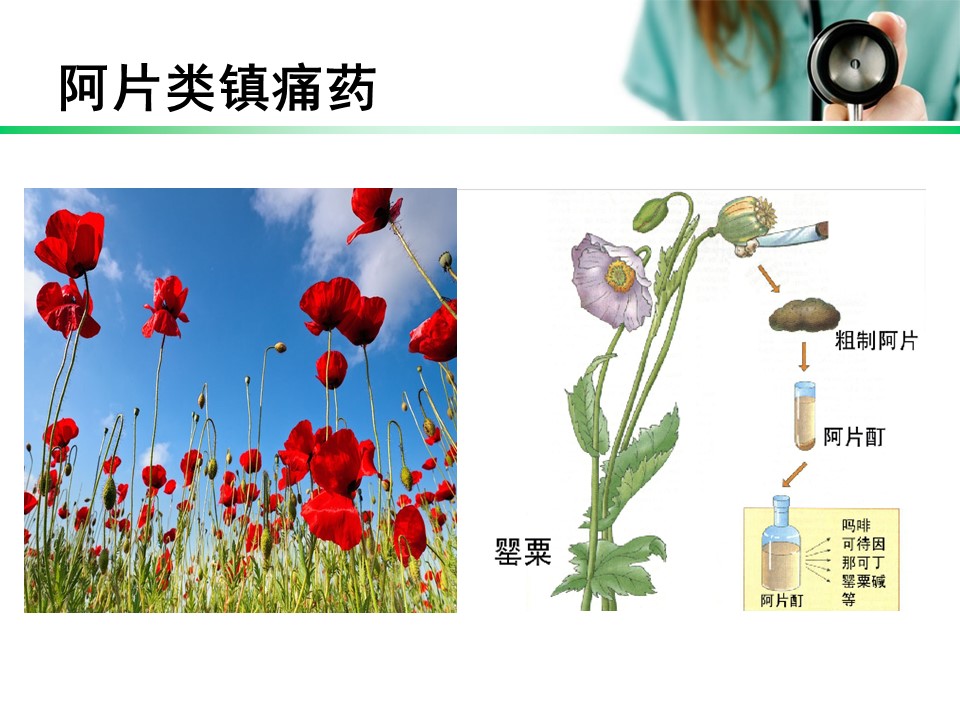 阿片类镇痛药

粗制阿片

阿片酊

罂粟

阿片酊

吗啡
可待因
那可丁
罂粟碱
等